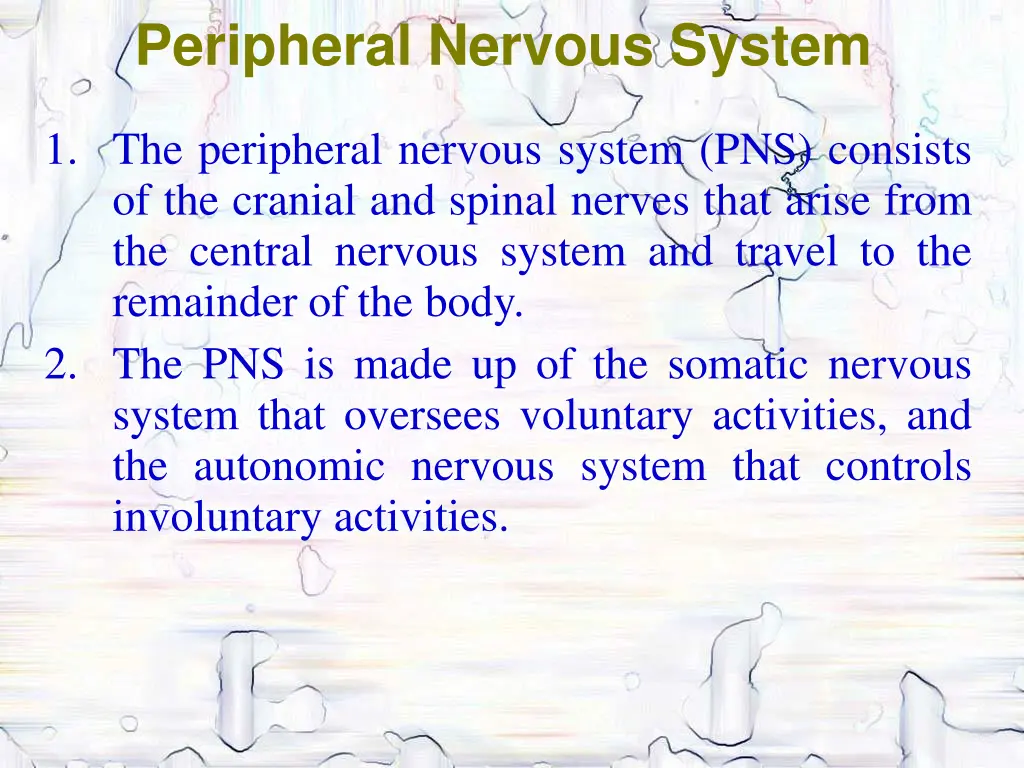 Peripheral Nervous System

1. The peripheral nervous system (PNS) consists of the cranial and spinal nerves that arise from the central nervous system and travel to the remainder of the body.
2. The PNS is made up of the somatic nervous system that oversees voluntary activities, and the autonomic nervous system that controls involuntary activities.